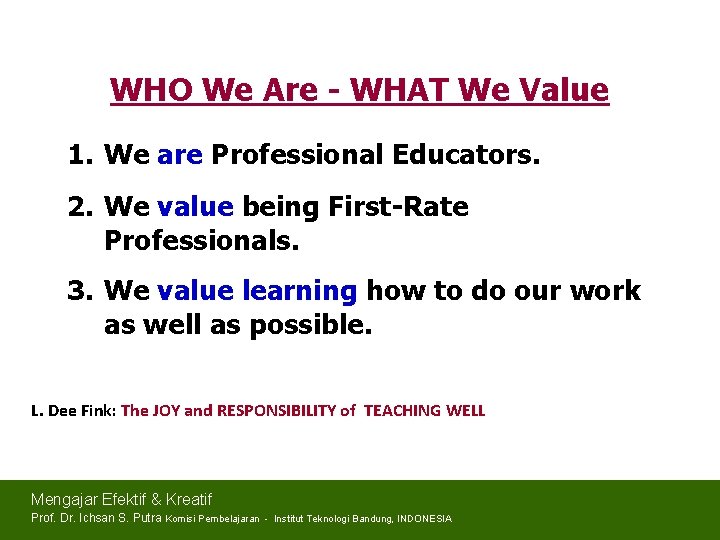 WHO We Are - WHAT We Value

1. We are Professional Educators.

2. We value being First-Rate Professionals.

3. We value learning how to do our work as well as possible.

L. Dee Fink: The JOY and RESPONSIBILITY of TEACHING WELL

Mengajar Efektif & Kreatif
Prof. Dr. Ichsan S. Putra Komisi Pembelajaran - Institut Teknologi Bandung, INDONESIA